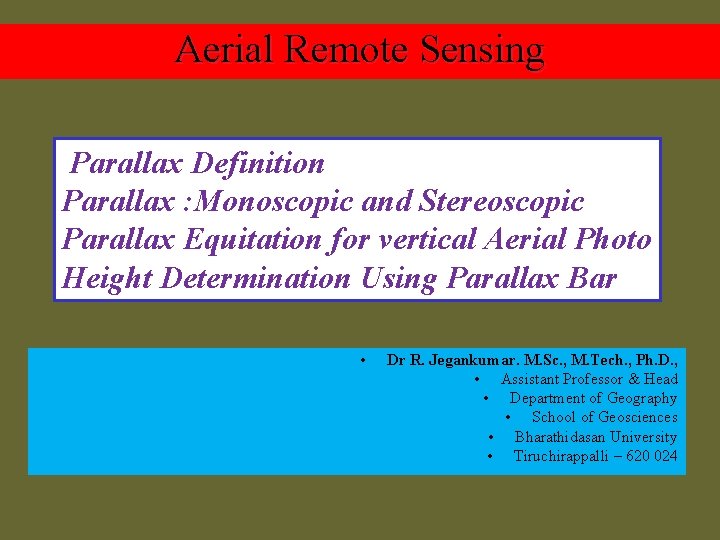 Aerial Remote Sensing

Parallax Definition
Parallax :Monoscopic and Stereoscopic
Parallax Equitation for vertical Aerial Photo
Height Determination Using Parallax Bar

• Dr R. Jegankumar. M.Sc., M.Tech., Ph.D.,
• Assistant Professor & Head
• Department of Geography
• School of Geosciences
• Bharathidasan University
• Tiruchirappalli – 620 024